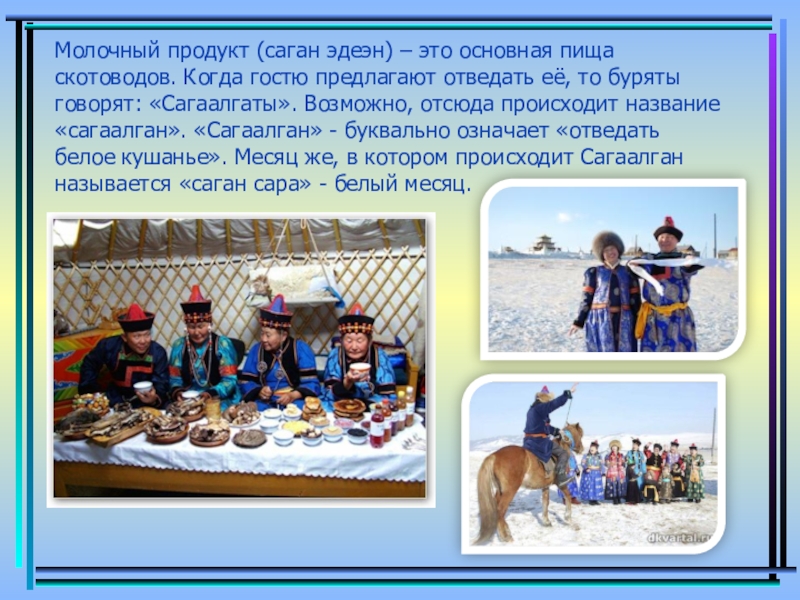 Молочный продукт (саган эдеэн) – это основная пища скотоводов. Когда гостю предлагают отведать её, то буряты говорят: «Сагаалгаты». Возможно, отсюда происходит название «сагаалган». «Сагаалган» - буквально означает «отведать белое кушанье». Месяц же, в котором происходит Сагаалган называется «саган сара» - белый месяц.

dkvartal.ru